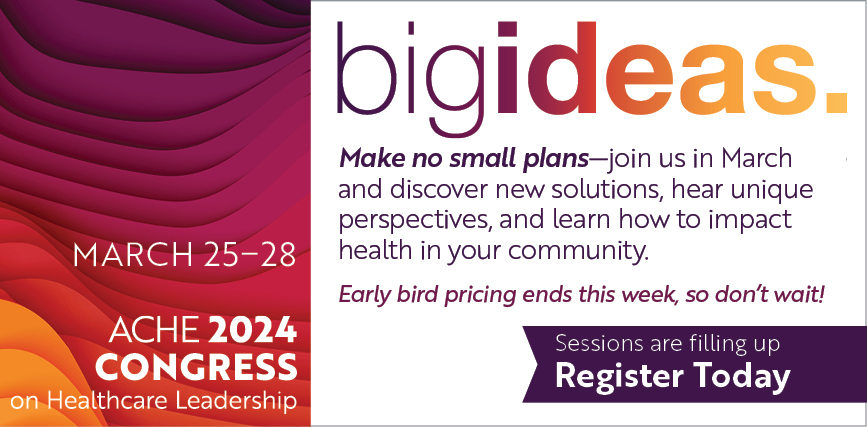 MARCH 25–28

ACHE 2024 CONGRESS on Healthcare Leadership

bigideas.

Make no small plans—join us in March and discover new solutions, hear unique perspectives, and learn how to impact health in your community.

Early bird pricing ends this week, so don't wait!

Sessions are filling up
Register Today